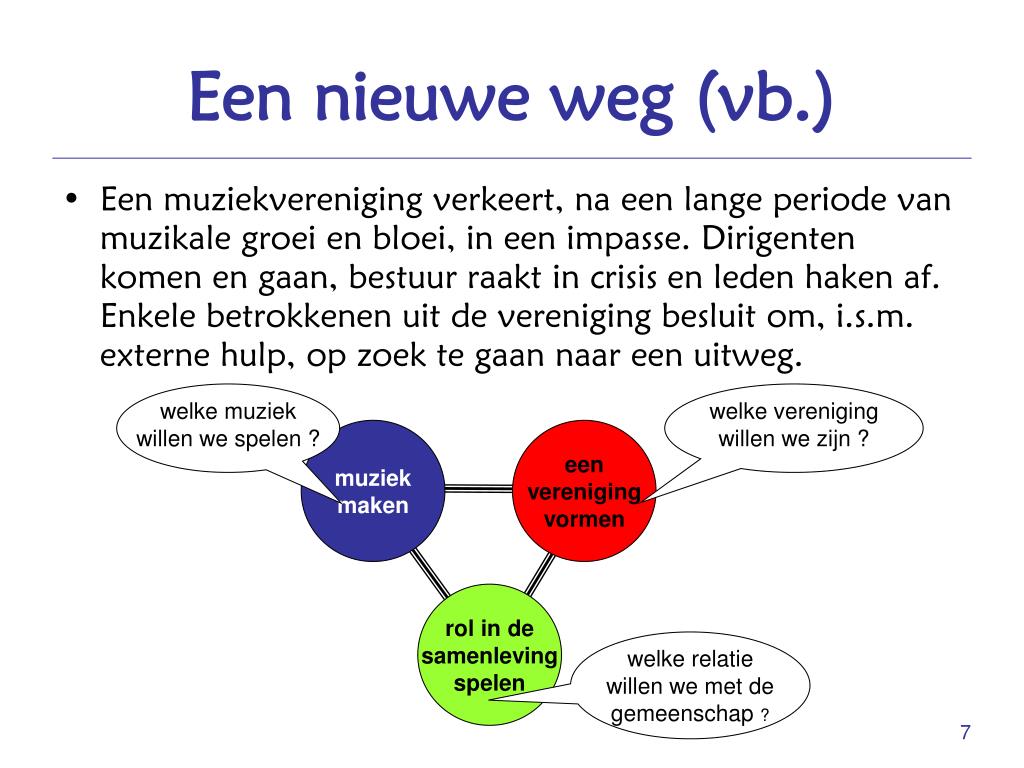 Een nieuwe weg (vb.)

• Een muziekvereniging verkeert, na een lange periode van muzikale groei en bloei, in een impasse. Dirigenten komen en gaan, bestuur raakt in crisis en leden haken af. Enkele betrokkenen uit de vereniging besluit om, i.s.m. externe hulp, op zoek te gaan naar een uitweg.

welke muziek willen we spelen ?

welke vereniging willen we zijn ?

muziek maken

een vereniging vormen

rol in de samenleving spelen

welke relatie willen we met de gemeenschap ?

7